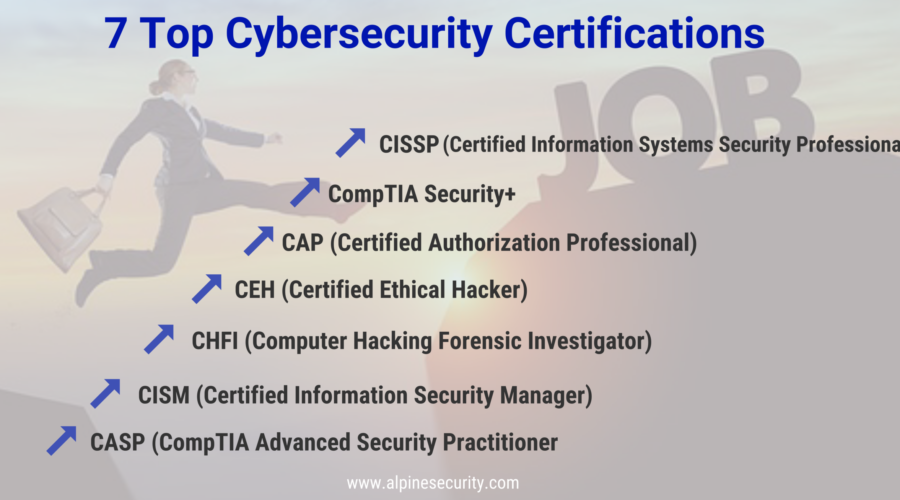 7 Top Cybersecurity Certifications

JOB

CISSP (Certified Information Systems Security Professiona

CompTIA Security+

CAP (Certified Authorization Professional)

CEH (Certified Ethical Hacker)

CHFI (Computer Hacking Forensic Investigator)

CISM (Certified Information Security Manager)

CASP (CompTIA Advanced Security Practitioner

www.alpinesecurity.com